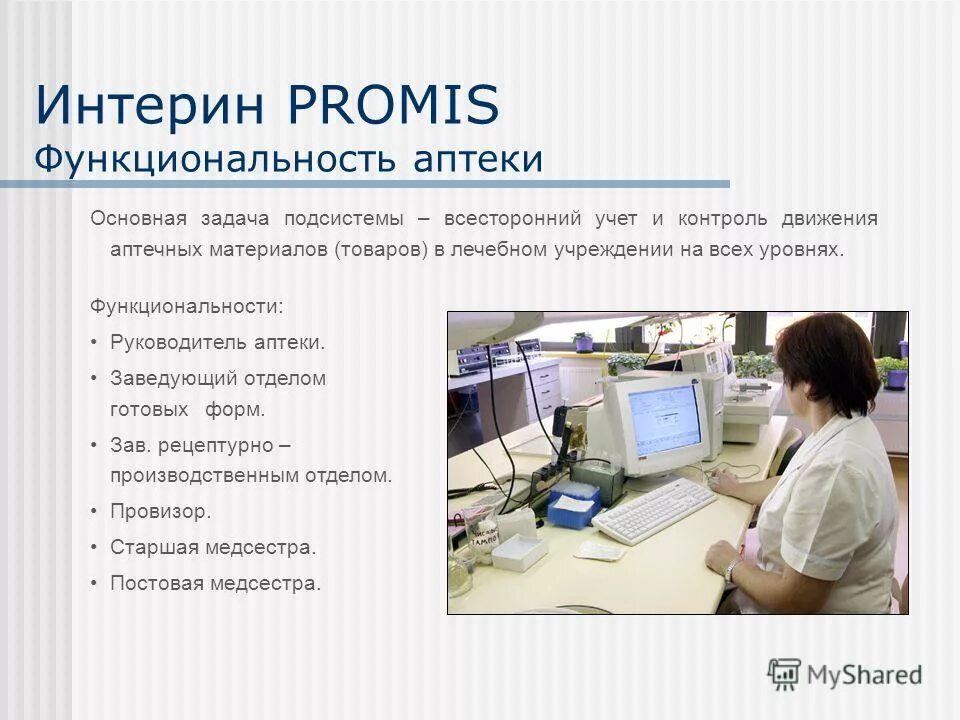 Интерин PROMIS
Функциональность аптеки

Основная задача подсистемы – всесторонний учет и контроль движения аптечных материалов (товаров) в лечебном учреждении на всех уровнях.

Функциональности:
• Руководитель аптеки.
• Заведующий отделом готовых форм.
• Зав. рецептурно – производственным отделом.
• Провизор.
• Старшая медсестра.
• Постовая медсестра.

MyShared